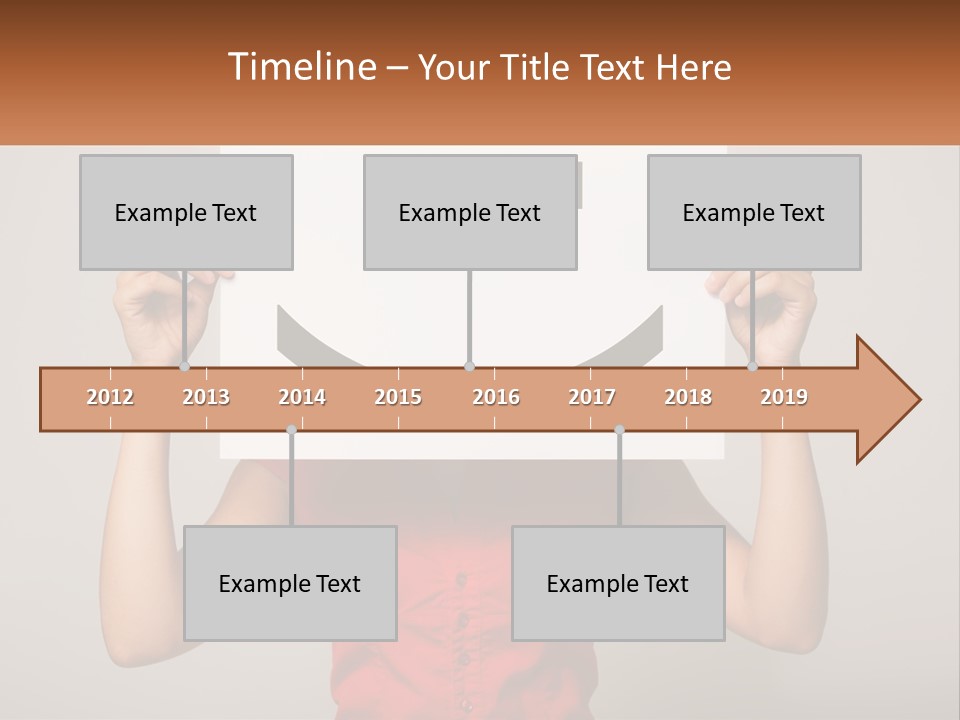 Timeline – Your Title Text Here

Example Text

Example Text

Example Text

2012 2013 2014 2015 2016 2017 2018 2019

Example Text

Example Text